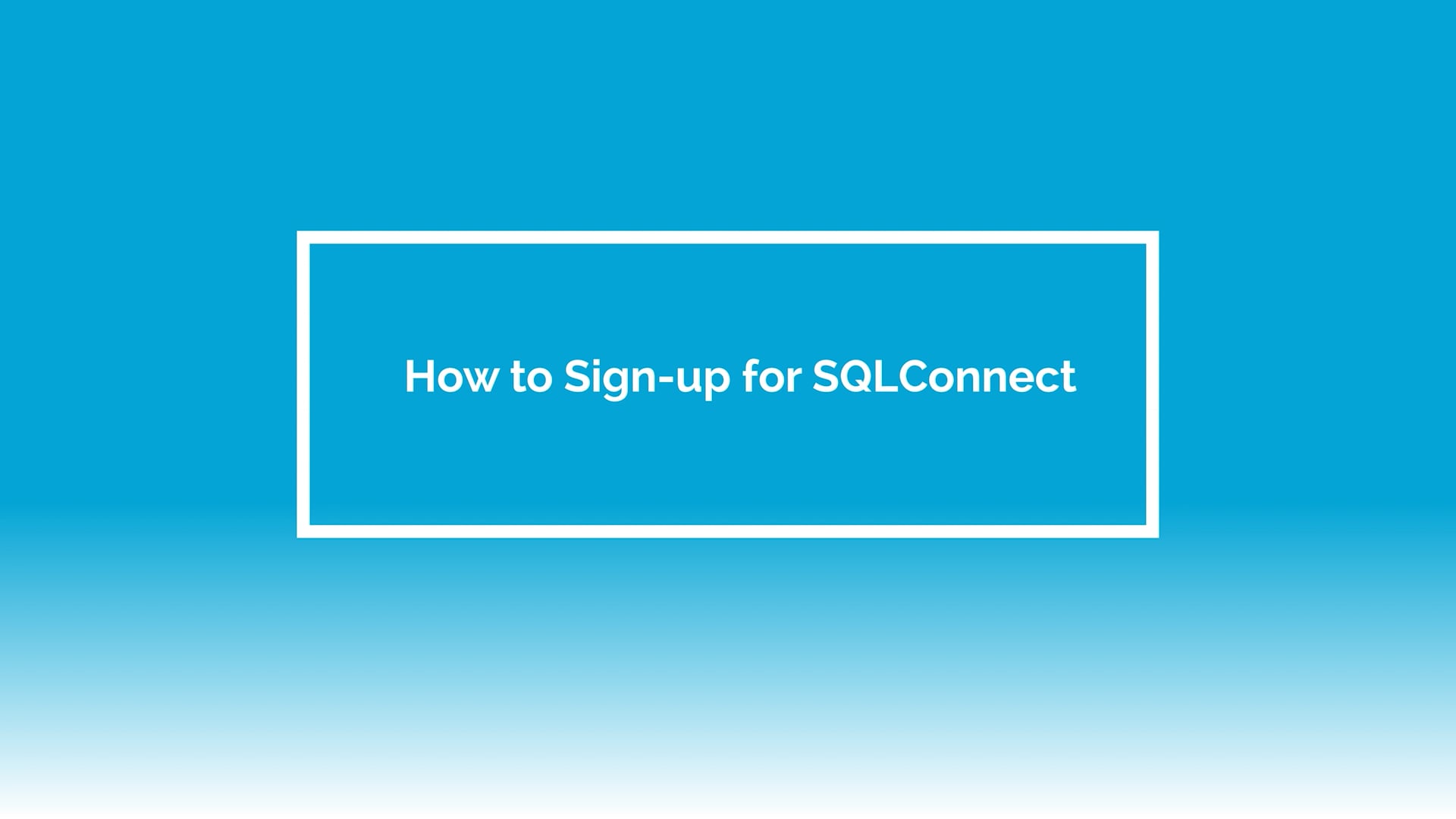 How to Sign-up for SQLConnect